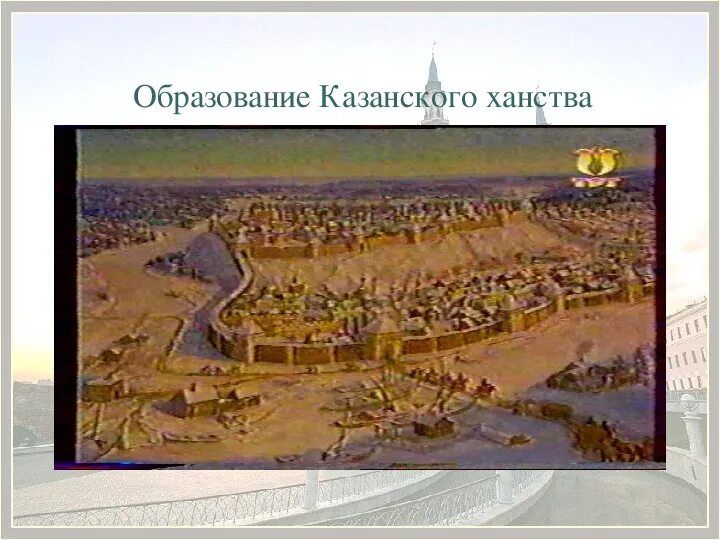 Образование Казанского ханства